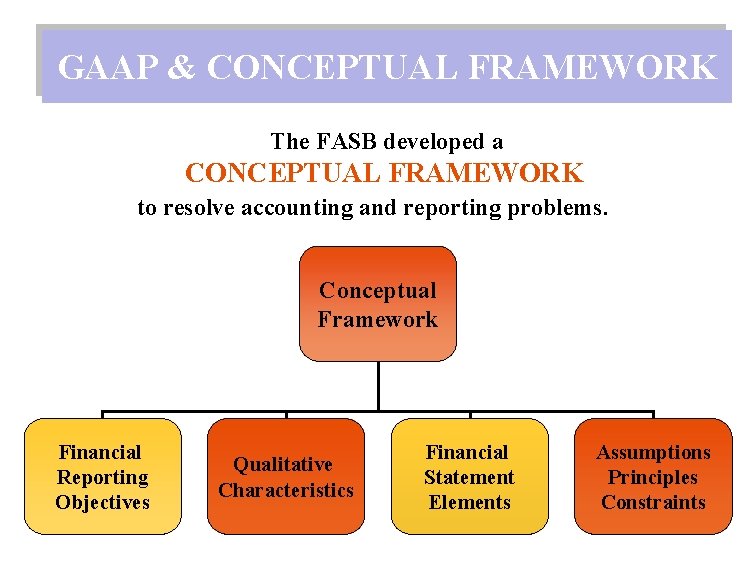 GAAP & CONCEPTUAL FRAMEWORK

The FASB developed a CONCEPTUAL FRAMEWORK to resolve accounting and reporting problems.

Conceptual Framework

Financial Reporting Objectives

Qualitative Characteristics

Financial Statement Elements

Assumptions Principles Constraints